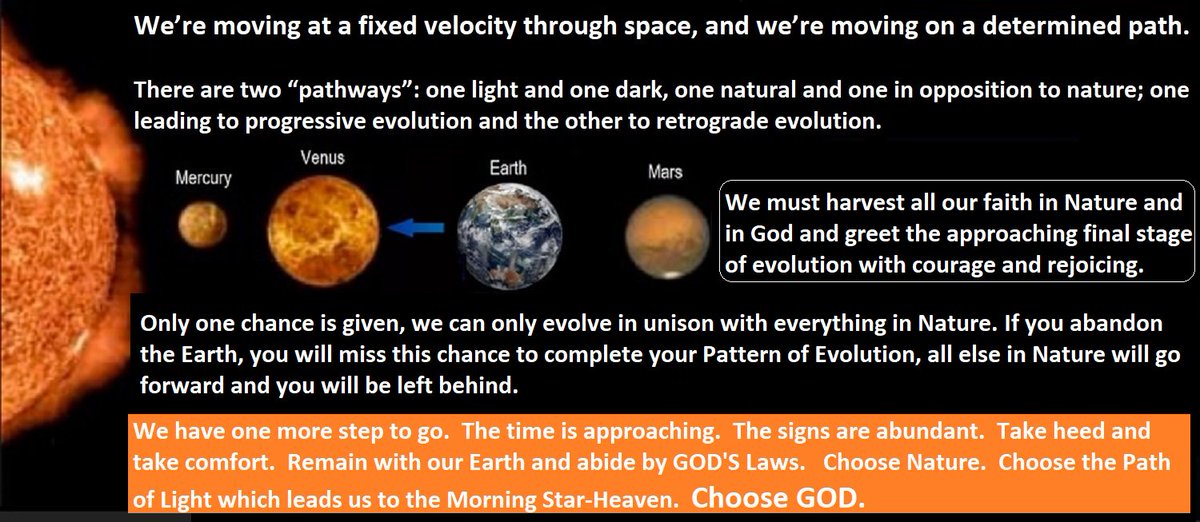 We're moving at a fixed velocity through space, and we're moving on a determined path.

There are two "pathways": one light and one dark, one natural and one in opposition to nature; one leading to progressive evolution and the other to retrograde evolution.

Mercury

Venus

Earth

Mars

We must harvest all our faith in Nature and in God and greet the approaching final stage of evolution with courage and rejoicing.

Only one chance is given, we can only evolve in unison with everything in Nature. If you abandon the Earth, you will miss this chance to complete your Pattern of Evolution, all else in Nature will go forward and you will be left behind.

We have one more step to go. The time is approaching. The signs are abundant. Take heed and take comfort. Remain with our Earth and abide by GOD'S Laws. Choose Nature. Choose the Path of Light which leads us to the Morning Star-Heaven. Choose GOD.